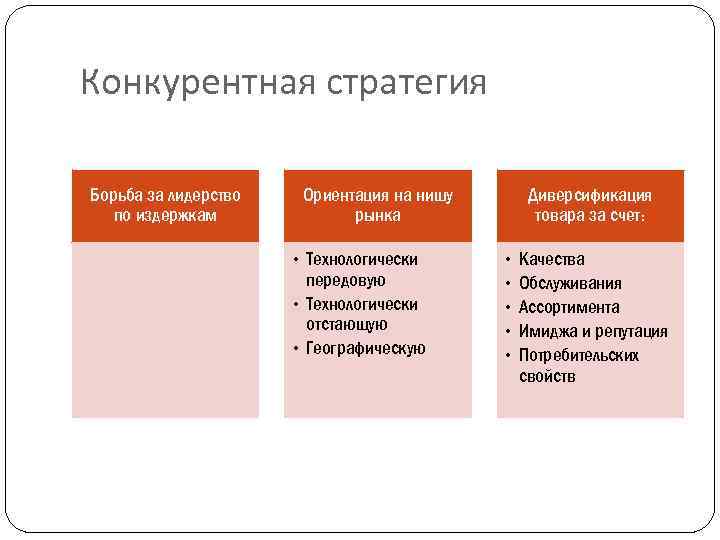 Конкурентная стратегия

Борьба за лидерство по издержкам

Ориентация на нишу рынка

• Технологически передовую
• Технологически отстающую
• Географическую

Диверсификация товара за счет:

• Качества
• Обслуживания
• Ассортимента
• Имиджа и репутация
• Потребительских свойств